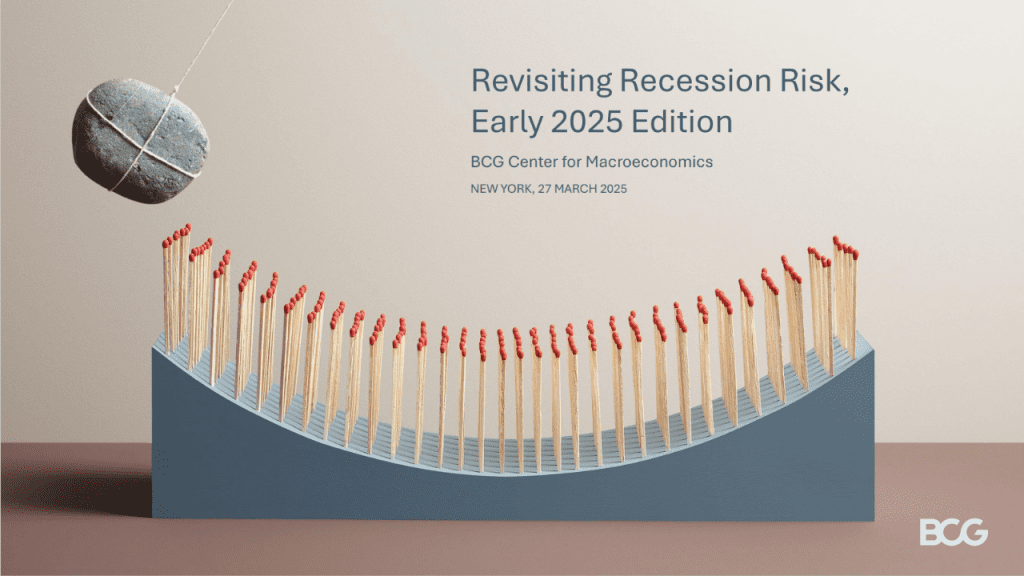 Revisiting Recession Risk, Early 2025 Edition

BCG Center for Macroeconomics

NEW YORK, 27 MARCH 2025

BCG